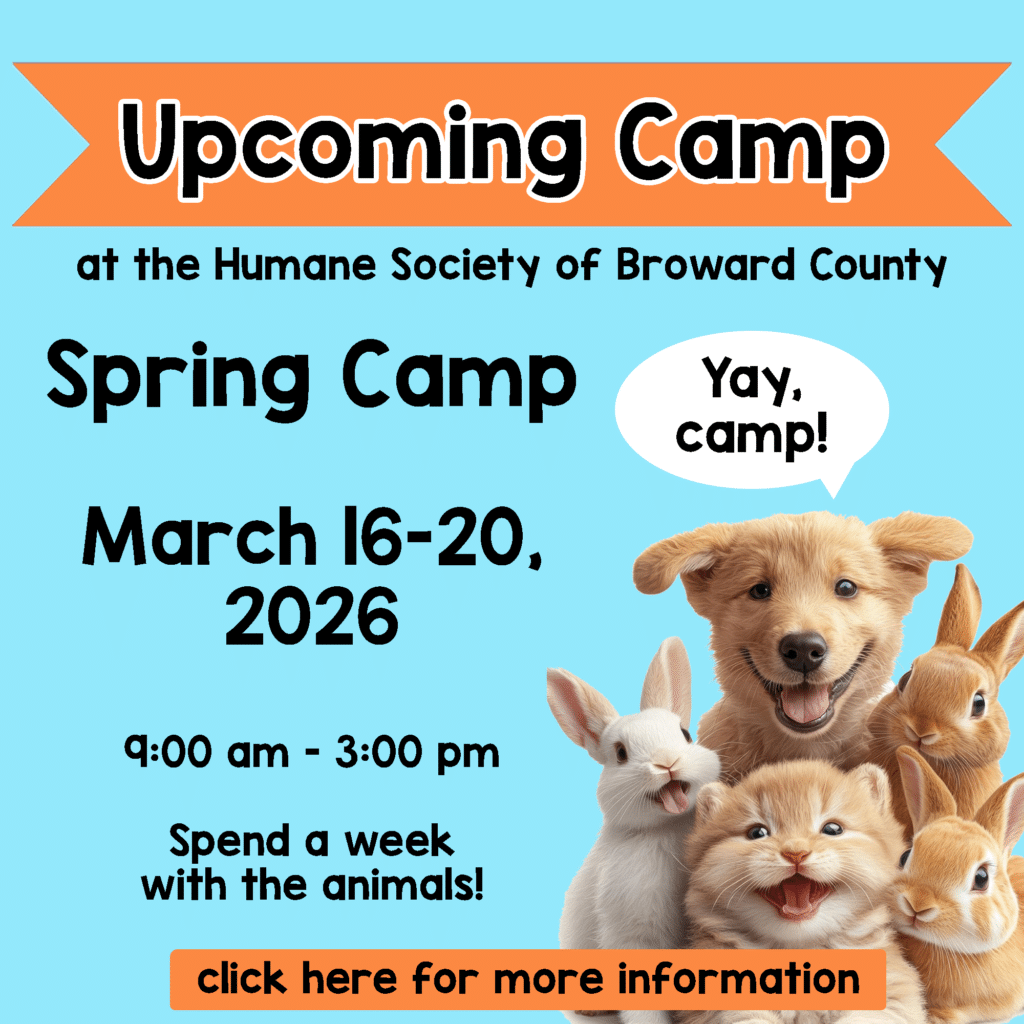 Upcoming Camp

at the Humane Society of Broward County

Spring Camp

Yay, camp!

March 16-20, 2026

9:00 am - 3:00 pm

Spend a week with the animals!

click here for more information